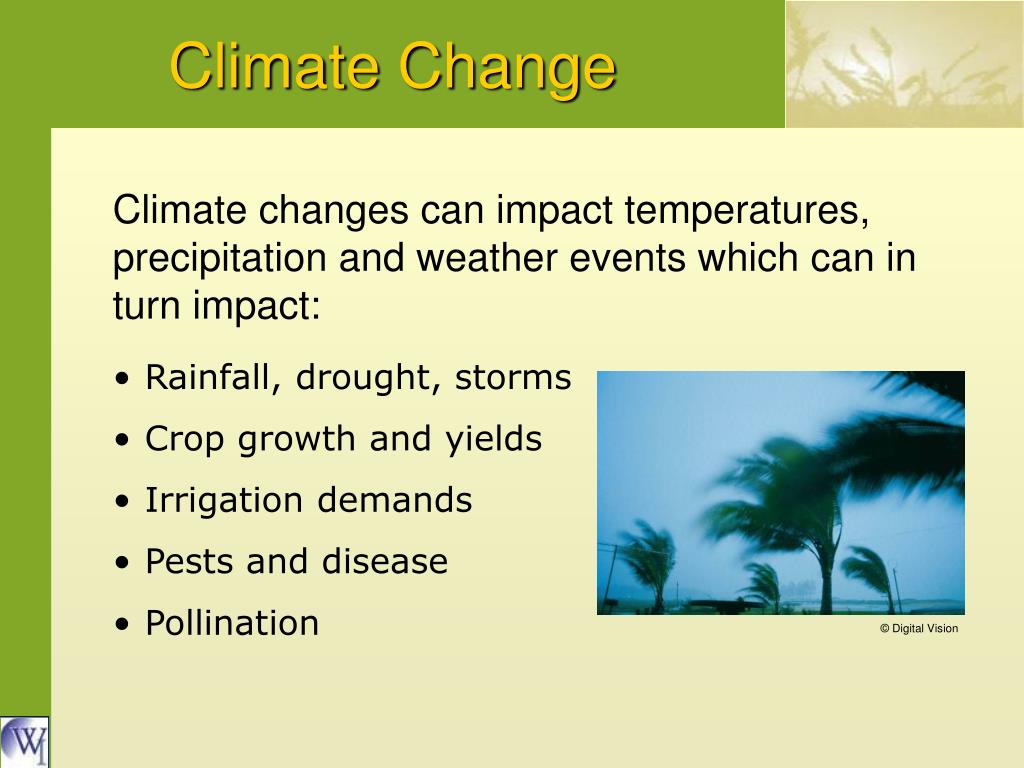 Climate Change

Climate changes can impact temperatures, precipitation and weather events which can in turn impact:

• Rainfall, drought, storms
• Crop growth and yields
• Irrigation demands
• Pests and disease
• Pollination

© Digital Vision

WI